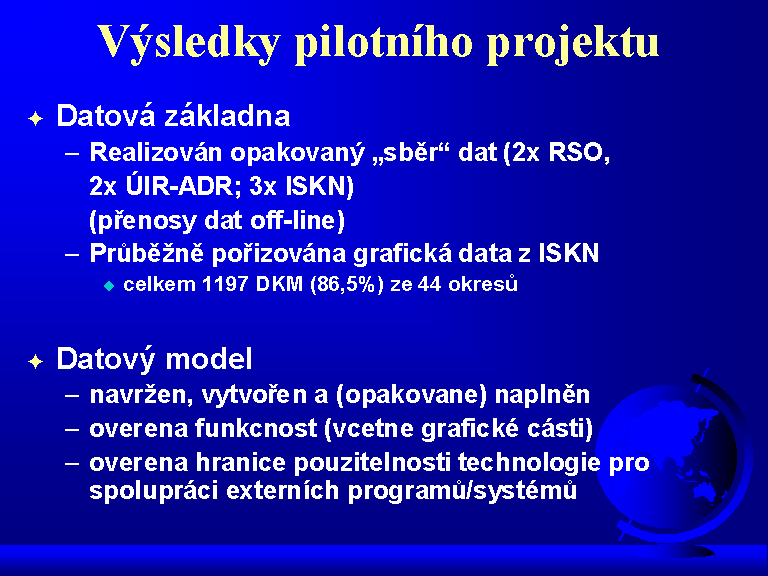 Výsledky pilotního projektu

Datová základna

– Realizován opakovaný „sběr“ dat (2x RSO, 2x ÚIR-ADR; 3x ISKN) (přenosy dat off-line)

– Průběžně pořizována grafická data z ISKN

celkem 1197 DKM (86,5%) ze 44 okresů

Datový model

– navržen, vytvořen a (opakovane) naplněn

– overena funkcnost (vcetne grafické cásti)

– overena hranice pouzitelnosti technologie pro spolupráci externích programů/systémů